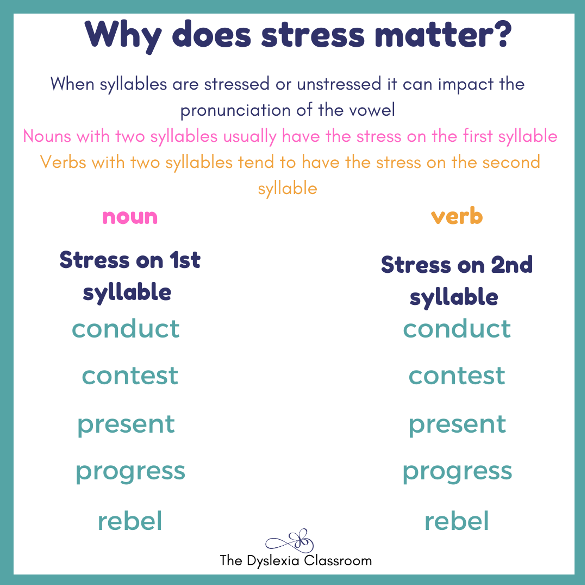 Why does stress matter?

When syllables are stressed or unstressed it can impact the pronunciation of the vowel

Nouns with two syllables usually have the stress on the first syllable

Verbs with two syllables tend to have the stress on the second syllable

noun

Stress on 1st syllable

conduct

contest

present

progress

rebel

verb

Stress on 2nd syllable

conduct

contest

present

progress

rebel

The Dyslexia Classroom